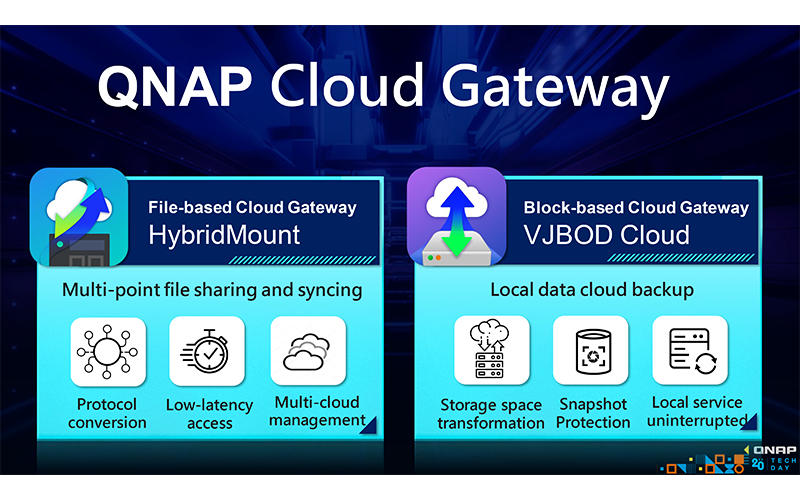 QNAP Cloud Gateway

File-based Cloud Gateway
HybridMount

Multi-point file sharing and syncing

Protocol conversion

Low-latency access

Multi-cloud management

Block-based Cloud Gateway
VJBOD Cloud

Local data cloud backup

Storage space transformation

Snapshot Protection

Local service uninterrupted

QNAP
20 TECH DAY